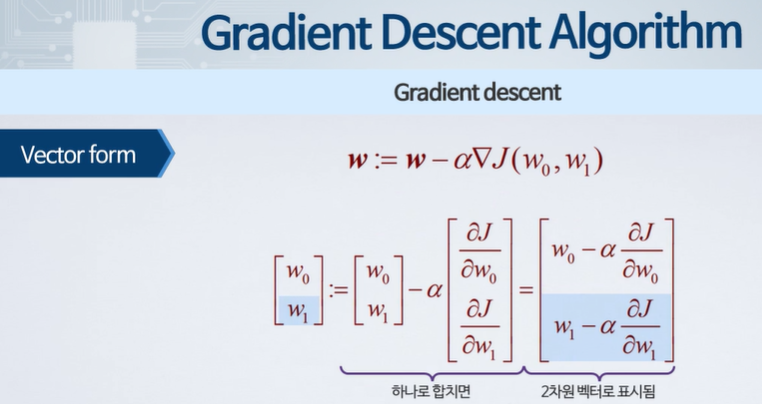 Gradient Descent Algorithm

Gradient descent

Vector form

$\boldsymbol{w} := \boldsymbol{w} - \alpha \nabla J(w_0, w_1)$

$\begin{bmatrix} w_0 \\ w_1 \end{bmatrix} := \begin{bmatrix} w_0 \\ w_1 \end{bmatrix} - \alpha \begin{bmatrix} \frac{\partial J}{\partial w_0} \\ \frac{\partial J}{\partial w_1} \end{bmatrix} = \begin{bmatrix} w_0 - \alpha \frac{\partial J}{\partial w_0} \\ w_1 - \alpha \frac{\partial J}{\partial w_1} \end{bmatrix}$

하나로 합치면

2차원 벡터로 표시됨